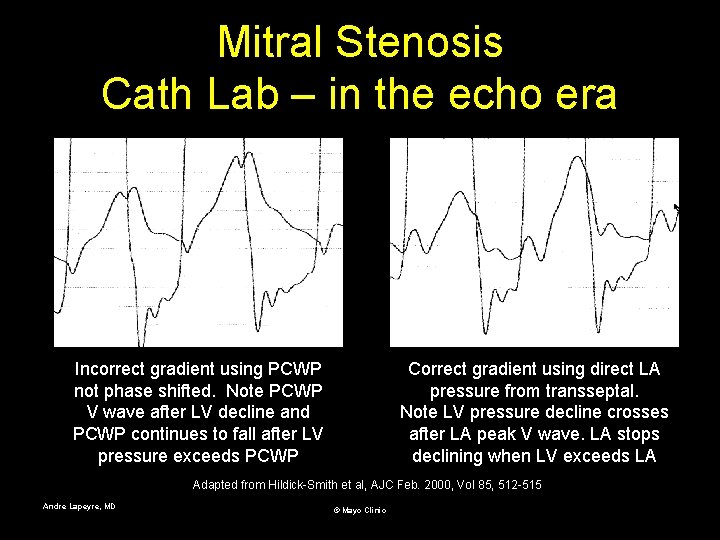 Mitral Stenosis
Cath Lab – in the echo era

Incorrect gradient using PCWP not phase shifted. Note PCWP V wave after LV decline and PCWP continues to fall after LV pressure exceeds PCWP

Correct gradient using direct LA pressure from transseptal. Note LV pressure decline crosses after LA peak V wave. LA stops declining when LV exceeds LA

Adapted from Hildick-Smith et al, AJC Feb. 2000, Vol 85, 512-515

Andre Lapeyre, MD

© Mayo Clinic